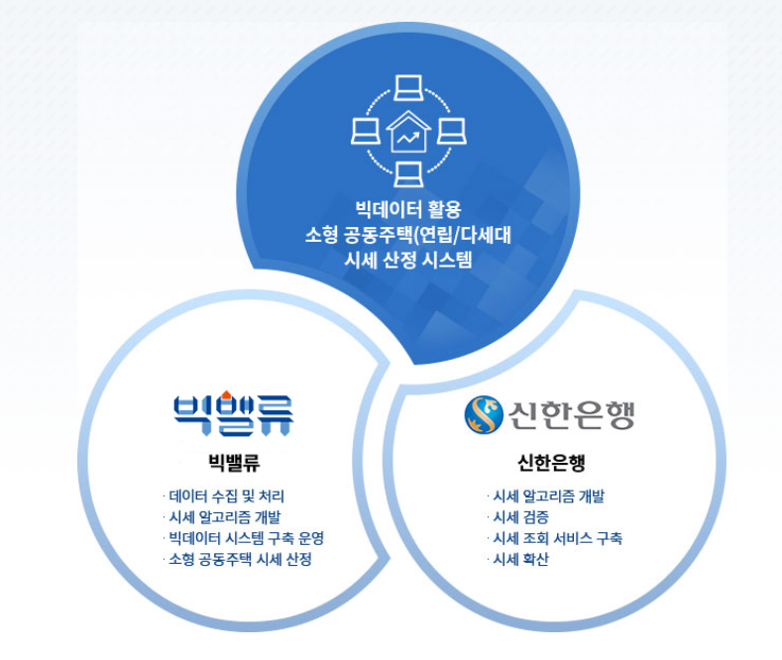 빅데이터 활용
소형 공동주택(연립/다세대
시세 산정 시스템

빅밸류

빅밸류

· 데이터 수집 및 처리
· 시세 알고리즘 개발
· 빅데이터 시스템 구축 운영
· 소형 공동주택 시세 산정

신한은행

신한은행

· 시세 알고리즘 개발
· 시세 검증
· 시세 조회 서비스 구축
· 시세 확산